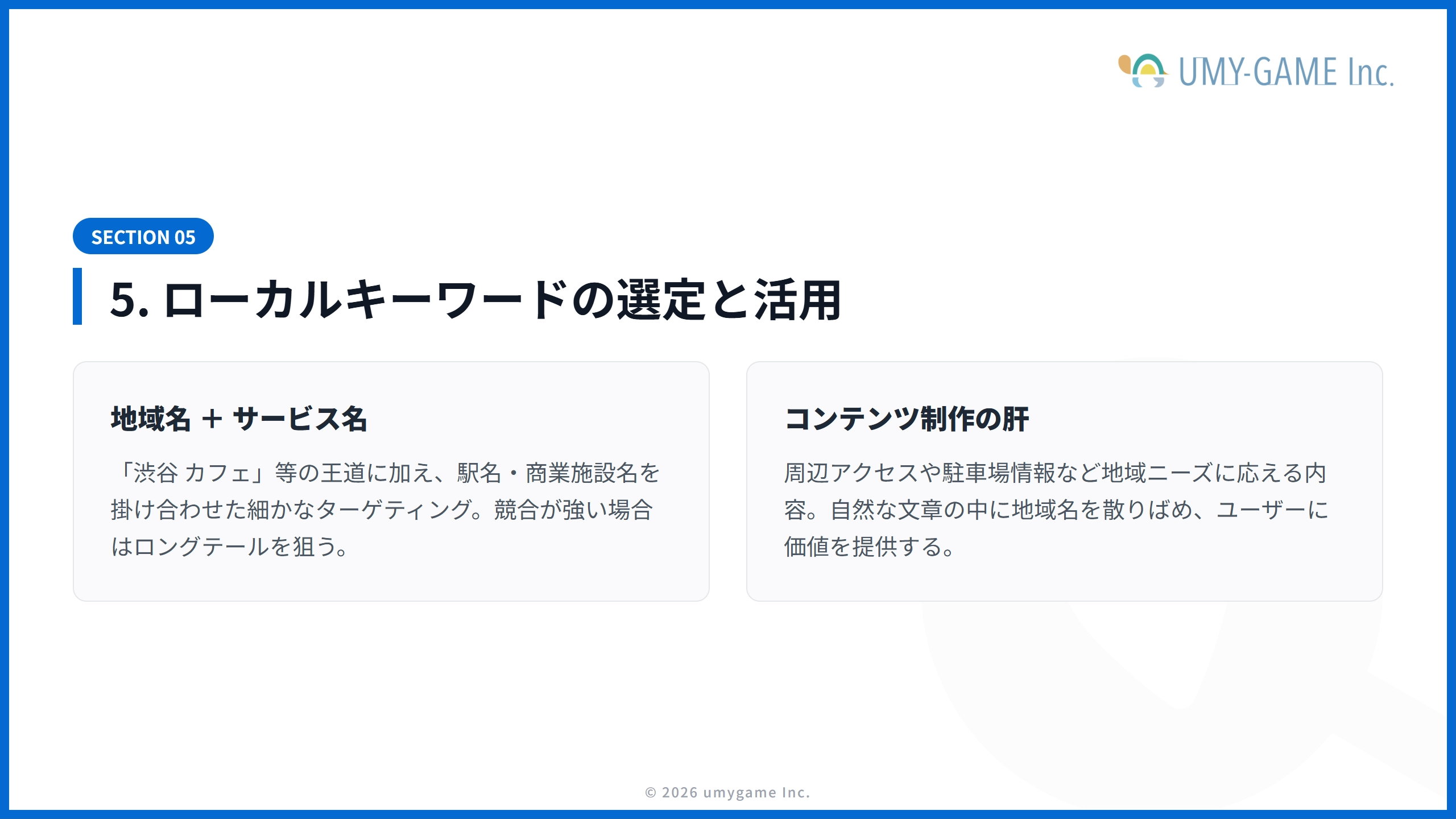 UMY-GAME Inc.

SECTION 05

5. ローカルキーワードの選定と活用

地域名 + サービス名

「渋谷 カフェ」等の王道に加え、駅名・商業施設名を掛け合わせた細かなターゲティング。競合が強い場合はロングテールを狙う。

コンテンツ制作の肝

周辺アクセスや駐車場情報など地域ニーズに応える内容。自然な文章の中に地域名を散りばめ、ユーザーに価値を提供する。

© 2026 umygame Inc.